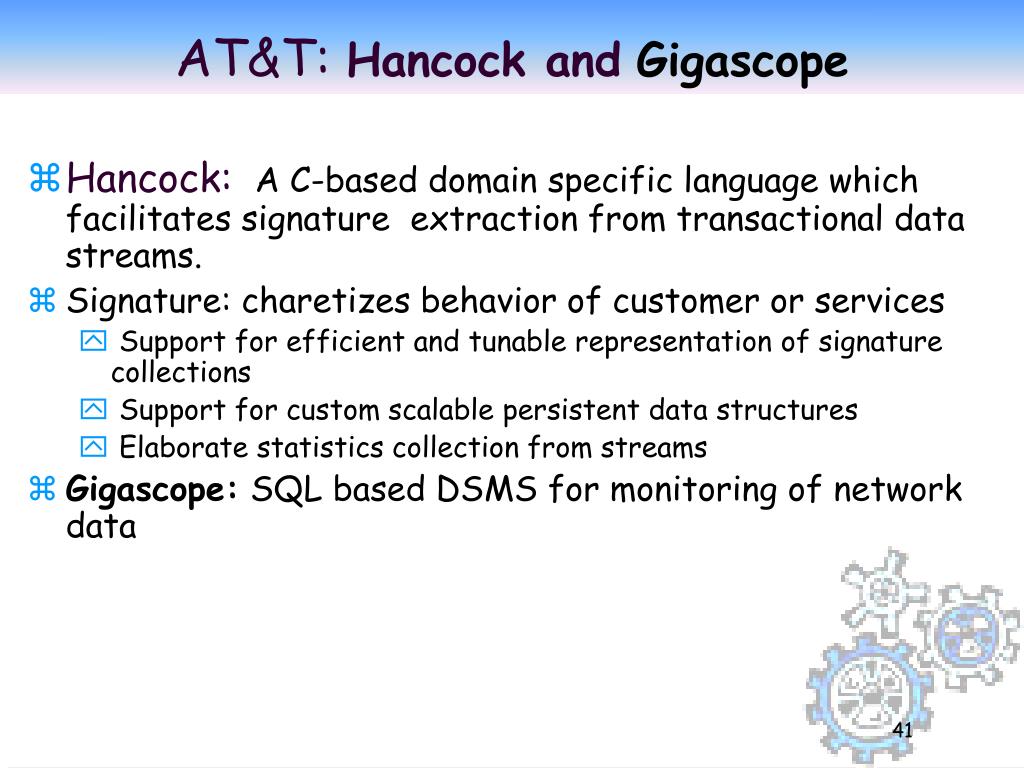 AT&T: Hancock and Gigascope

⌘ Hancock: A C-based domain specific language which facilitates signature extraction from transactional data streams.

⌘ Signature: charetizes behavior of customer or services

☒ Support for efficient and tunable representation of signature collections

☒ Support for custom scalable persistent data structures

☒ Elaborate statistics collection from streams

⌘ Gigascope: SQL based DSMS for monitoring of network data

41